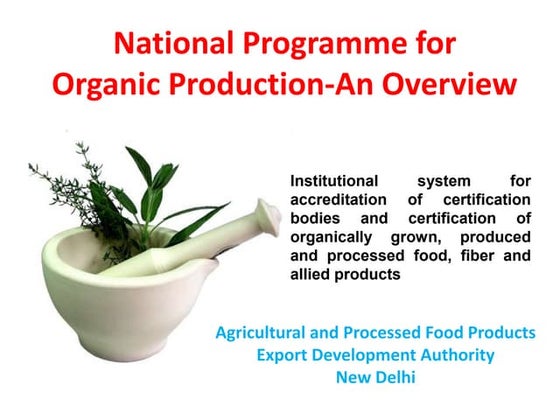 National Programme for Organic Production-An Overview

Institutional system for accreditation of certification bodies and certification of organically grown, produced and processed food, fiber and allied products

Agricultural and Processed Food Products Export Development Authority New Delhi